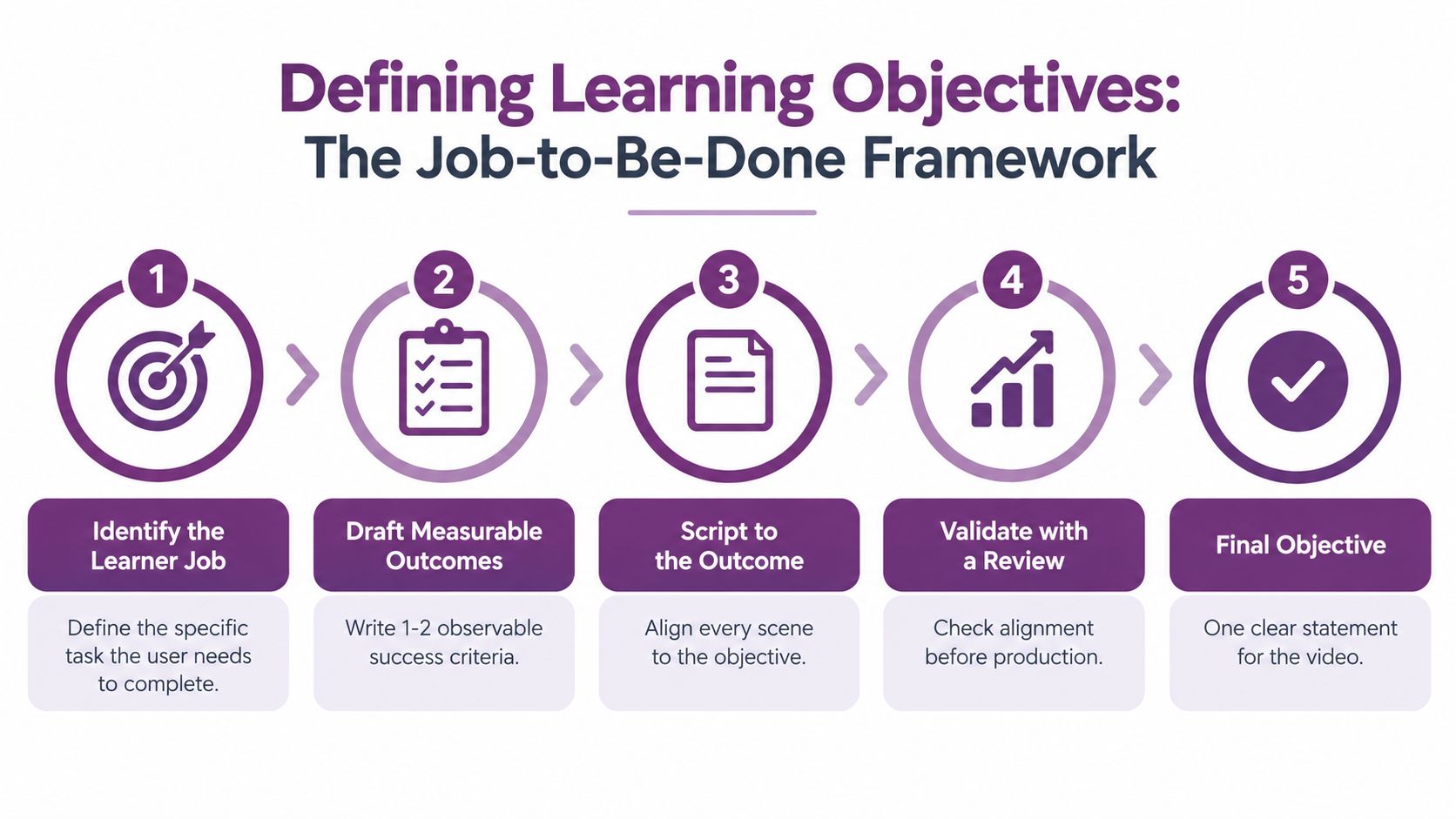 Defining Learning Objectives:
The Job-to-Be-Done Framework

1

Identify the Learner Job

Define the specific task the user needs to complete.

2

Draft Measurable Outcomes

Write 1-2 observable success criteria.

3

Script to the Outcome

Align every scene to the objective.

4

Validate with a Review

Check alignment before production.

5

Final Objective

One clear statement for the video.